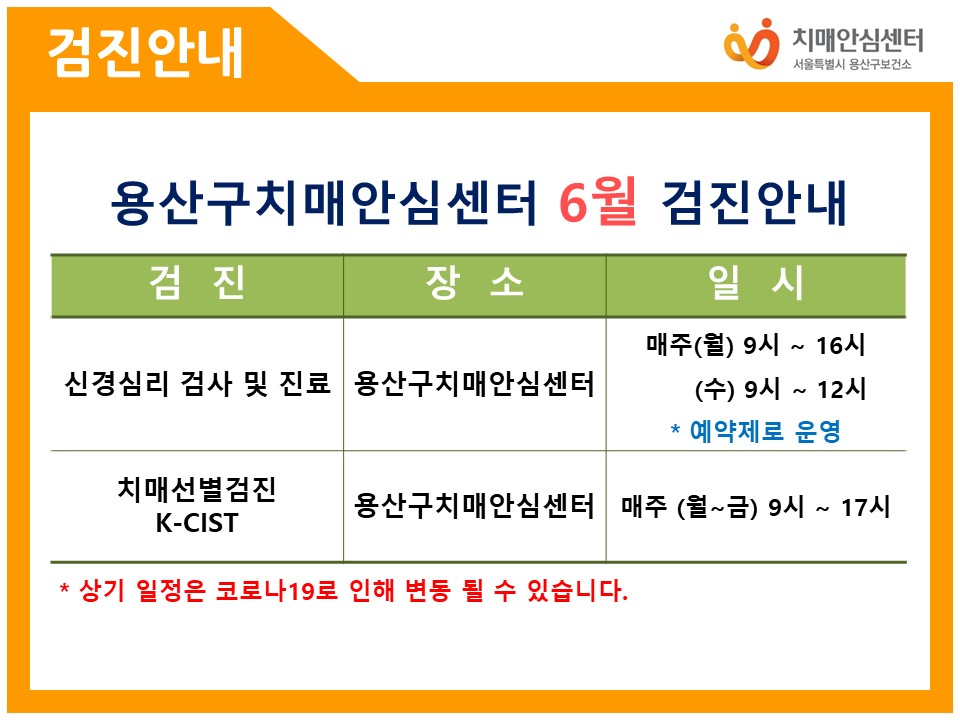 검진안내

치매안심센터
서울특별시 용산구보건소

용산구치매안심센터 6월 검진안내

| 검 진 | 장 소 | 일 시 |
|---|---|---|
| 신경심리 검사 및 진료 | 용산구치매안심센터 | 매주(월) 9시 ~ 16시 (수) 9시 ~ 12시 * 예약제로 운영 |
| 치매선별검진 K-CIST | 용산구치매안심센터 | 매주 (월~금) 9시 ~ 17시 |

* 상기 일정은 코로나19로 인해 변동 될 수 있습니다.